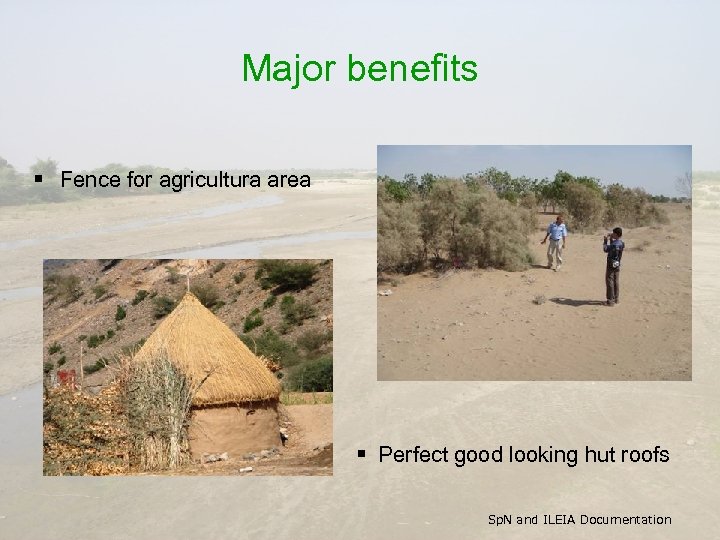 Major benefits

▪ Fence for agricultura area

▪ Perfect good looking hut roofs

SpN and ILEIA Documentation